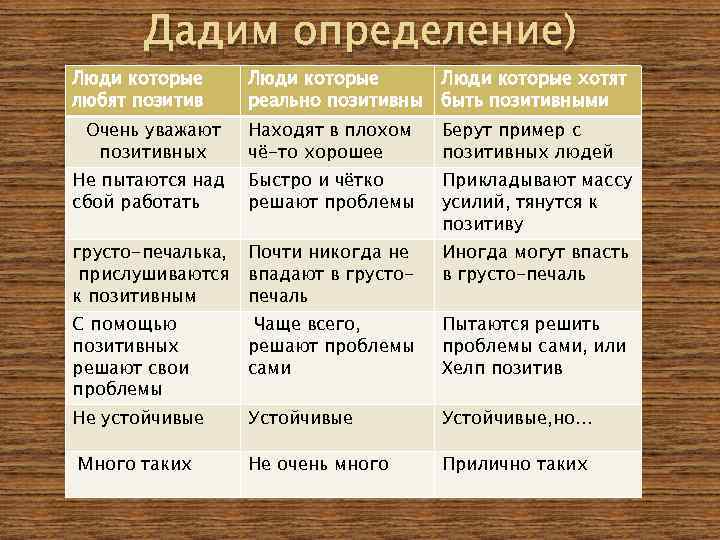 Дадим определение)

| Люди которые любят позитив | Люди которые реально позитивны | Люди которые хотят быть позитивными |
|---|---|---|
| Очень уважают позитивных | Находят в плохом чё-то хорошее | Берут пример с позитивных людей |
| Не пытаются над сбой работать | Быстро и чётко решают проблемы | Прикладывают массу усилий, тянутся к позитиву |
| грусто-печалька, прислушиваются к позитивным | Почти никогда не впадают в грусто-печаль | Иногда могут впасть в грусто-печаль |
| С помощью позитивных решают свои проблемы | Чаще всего, решают проблемы сами | Пытаются решить проблемы сами, или Хелп позитив |
| Не устойчивые | Устойчивые | Устойчивые,но… |
| Много таких | Не очень много | Прилично таких |